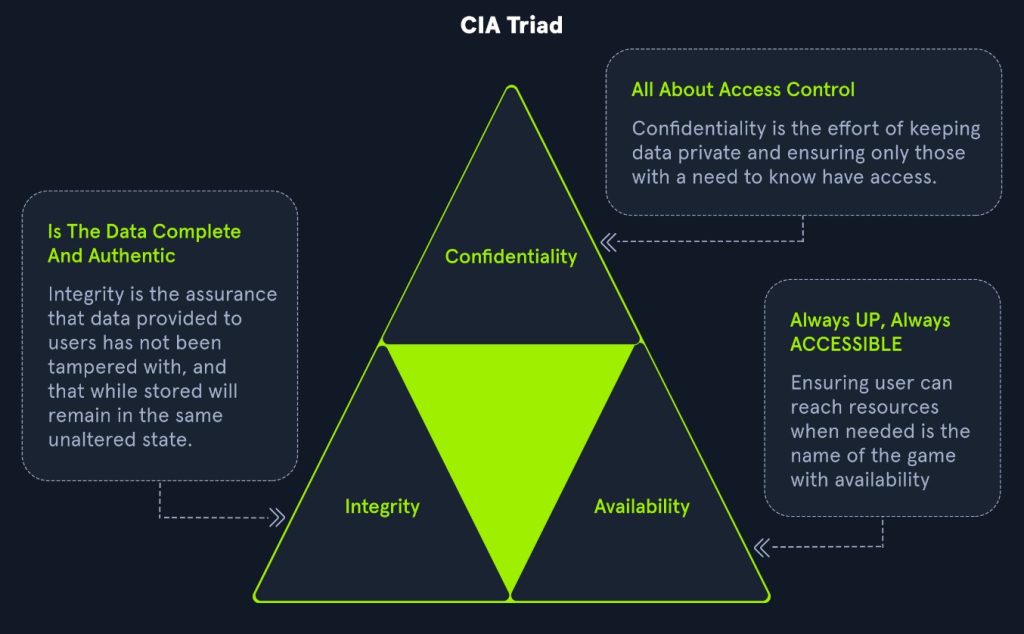 CIA Triad

All About Access Control

Confidentiality is the effort of keeping data private and ensuring only those with a need to know have access.

Is The Data Complete And Authentic

Integrity is the assurance that data provided to users has not been tampered with, and that while stored will remain in the same unaltered state.

Confidentiality

Always UP, Always ACCESSIBLE

Ensuring user can reach resources when needed is the name of the game with availability

Integrity

Availability